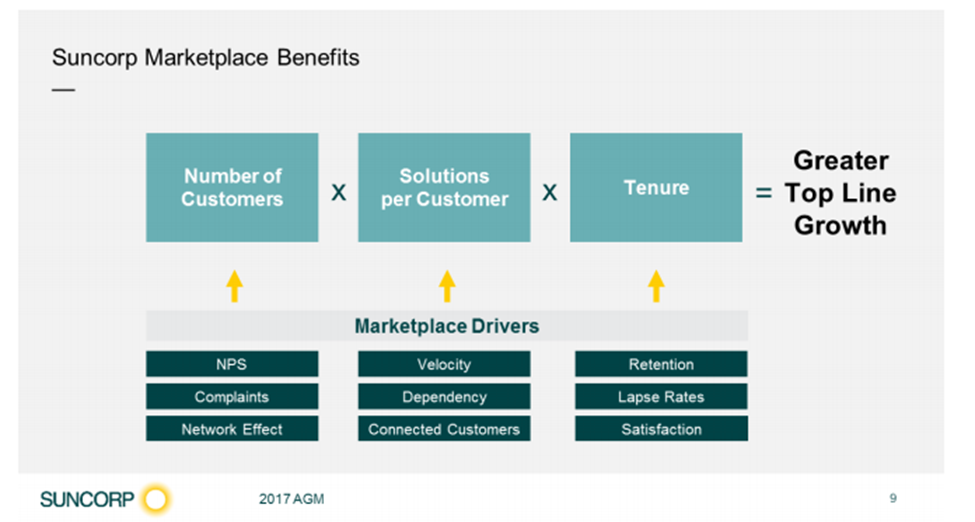 Suncorp Marketplace Benefits

Number of Customers X Solutions per Customer X Tenure = Greater Top Line Growth

Marketplace Drivers

NPS

Complaints

Network Effect

Velocity

Dependency

Connected Customers

Retention

Lapse Rates

Satisfaction

SUNCORP

2017 AGM

9